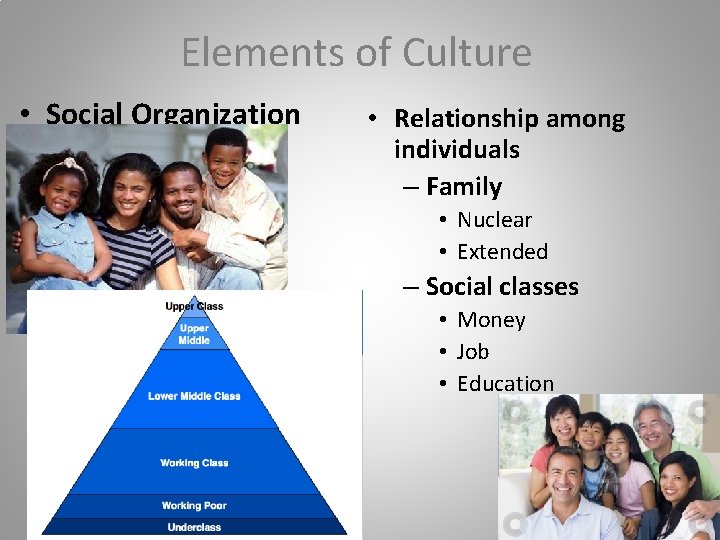 Elements of Culture

• Social Organization

Upper Class

Upper Middle

Lower Middle Class

Working Class

Working Poor

Underclass

• Relationship among individuals

– Family

• Nuclear

• Extended

– Social classes

• Money

• Job

• Education